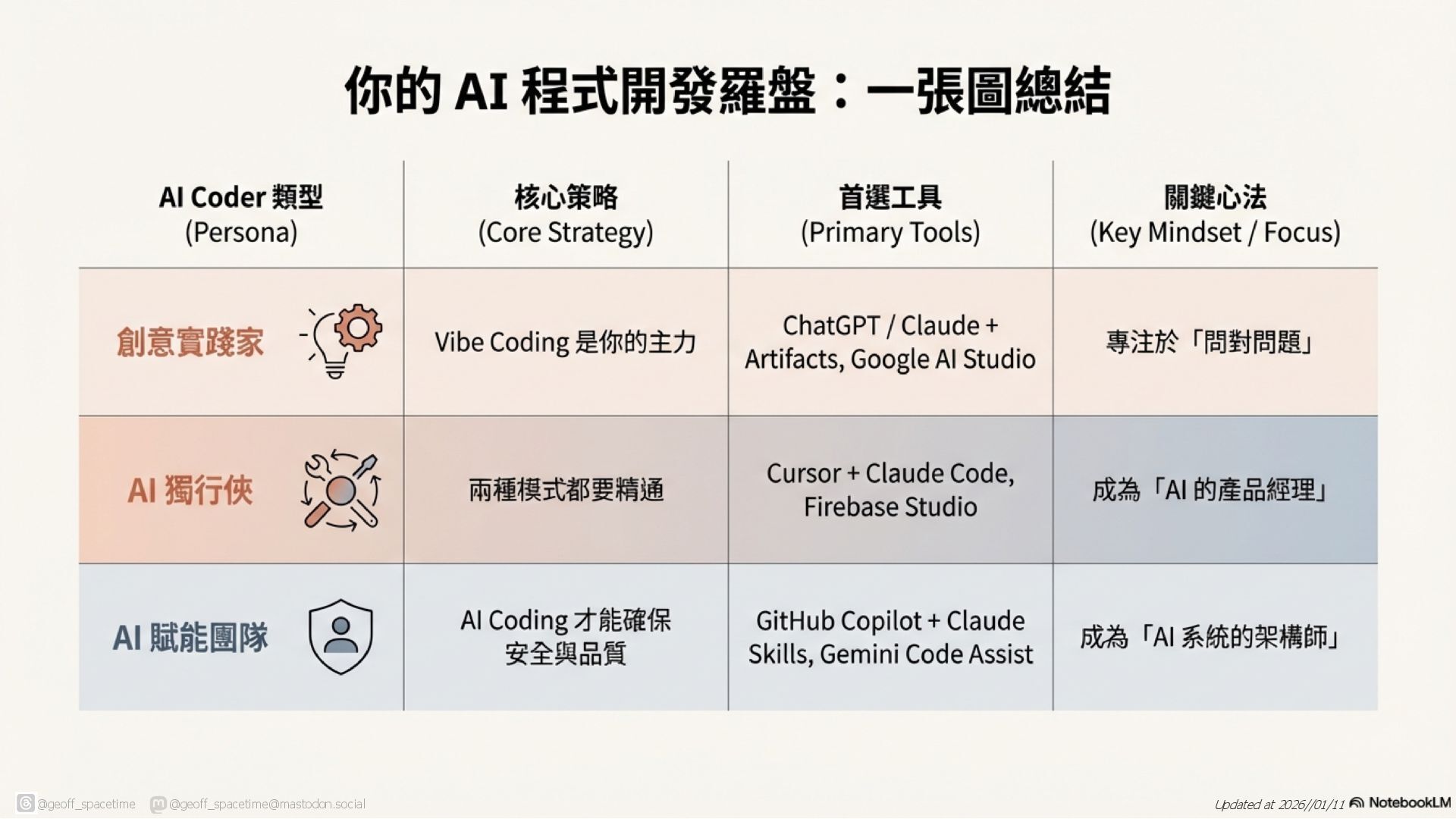 你的 AI 程式開發羅盤：一張圖總結

| AI Coder 類型 (Persona) | 核心策略 (Core Strategy) | 首選工具 (Primary Tools) | 關鍵心法 (Key Mindset / Focus) |
|---|---|---|---|
| 創意實踐家 | Vibe Coding 是你的主力 | ChatGPT / Claude + Artifacts, Google AI Studio | 專注於「問對問題」 |
| AI 獨行俠 | 兩種模式都要精通 | Cursor + Claude Code, Firebase Studio | 成為「AI 的產品經理」 |
| AI 賦能團隊 | AI Coding 才能確保安全與品質 | GitHub Copilot + Claude Skills, Gemini Code Assist | 成為「AI 系統的架構師」 |

@geoff_spacetime @geoff_spacetime@mastodon.social

Updated at 2026//01/11 NotebookLM